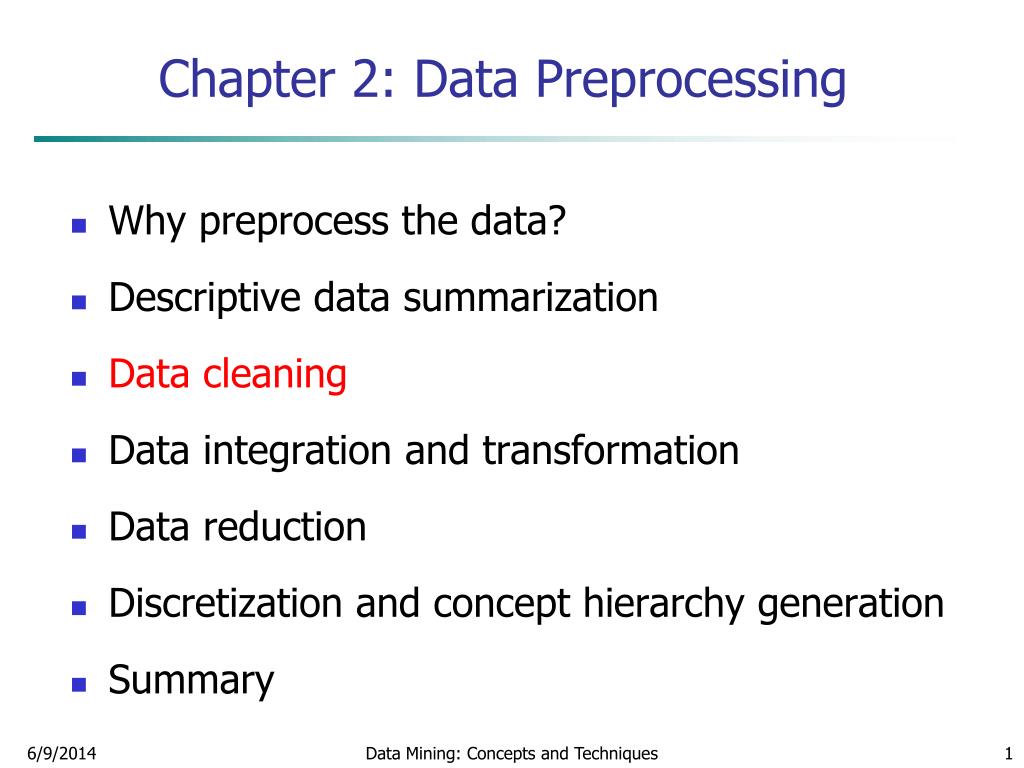 Chapter 2: Data Preprocessing

- Why preprocess the data?
- Descriptive data summarization
- Data cleaning
- Data integration and transformation
- Data reduction
- Discretization and concept hierarchy generation
- Summary

6/9/2014 Data Mining: Concepts and Techniques 1